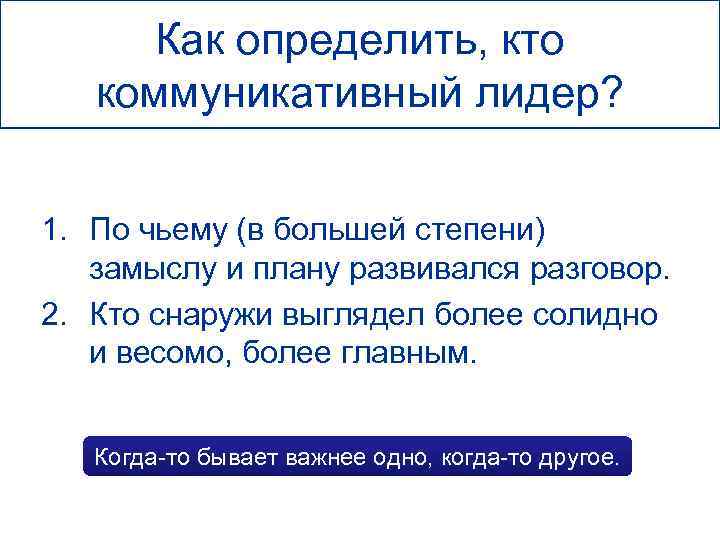 Как определить, кто коммуникативный лидер?

1. По чьему (в большей степени) замыслу и плану развивался разговор.
2. Кто снаружи выглядел более солидно и весомо, более главным.

Когда-то бывает важнее одно, когда-то другое.